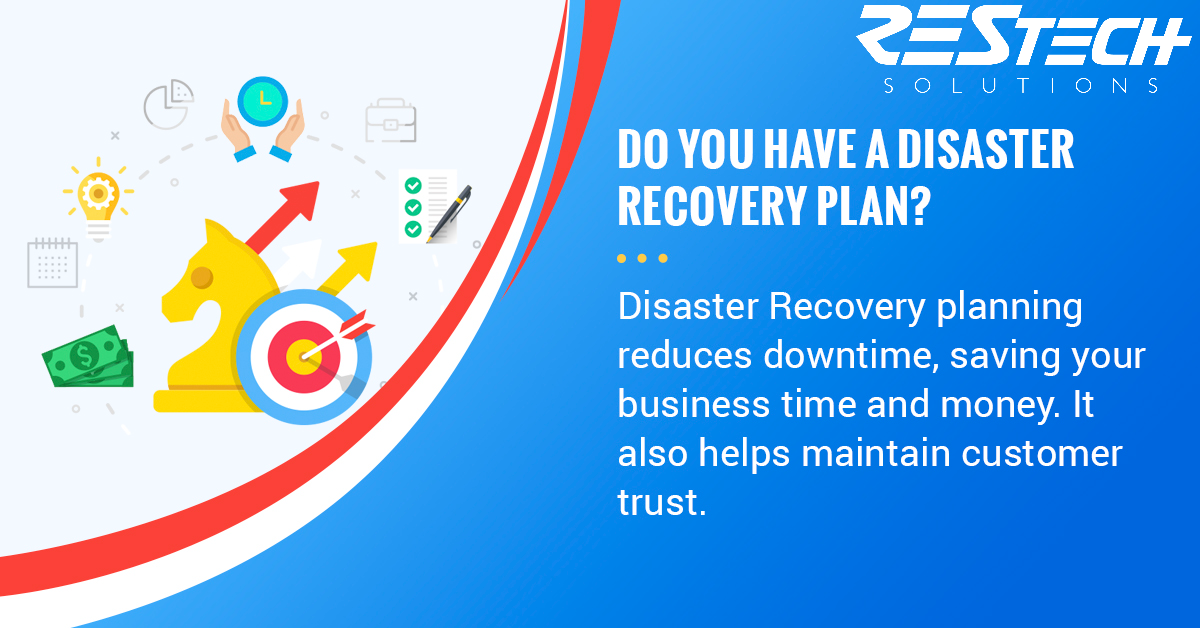 RESTECH
SOLUTIONS

DO YOU HAVE A DISASTER RECOVERY PLAN?

Disaster Recovery planning reduces downtime, saving your business time and money. It also helps maintain customer trust.